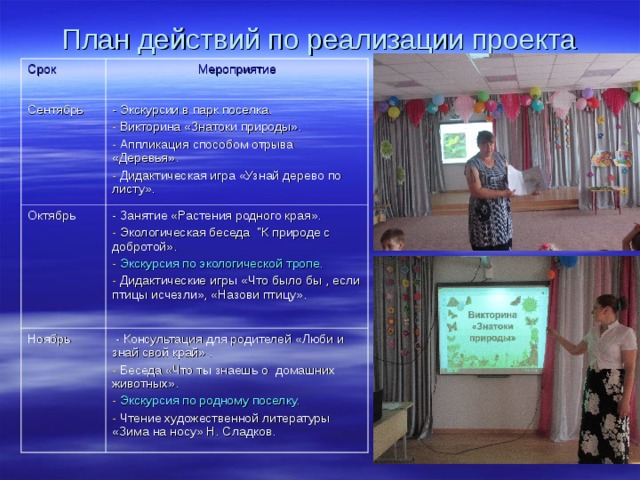 План действий по реализации проекта

| Срок | Мероприятие |
|---|---|
| Сентябрь | - Экскурсии в парк поселка. - Викторина «Знатоки природы». - Аппликация способом отрыва «Деревья». - Дидактическая игра «Узнай дерево по листу». |
| Октябрь | - Занятие «Растения родного края». - Экологическая беседа "К природе с добротой». - Экскурсия по экологической тропе. - Дидактические игры «Что было бы , если птицы исчезли», «Назови птицу». |
| Ноябрь | - Консультация для родителей «Люби и знай свой край» . - Беседа «Что ты знаешь о домашних животных». - Экскурсия по родному поселку. - Чтение художественной литературы «Зима на носу» Н. Сладков. |

Викторина «Знатоки природы»